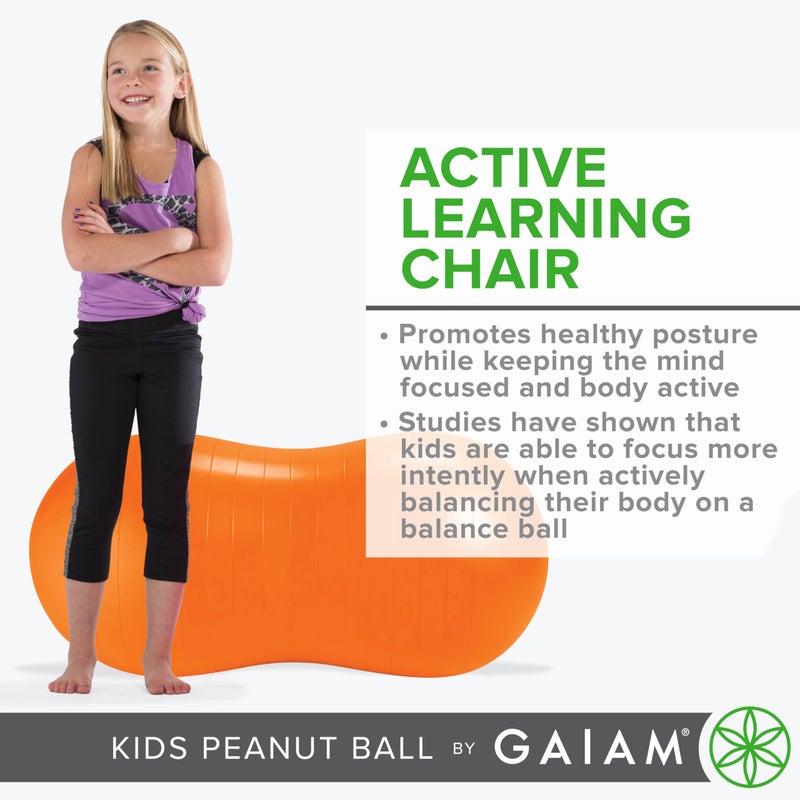 ACTIVE LEARNING CHAIR

• Promotes healthy posture while keeping the mind focused and body active

• Studies have shown that kids are able to focus more intently when actively balancing their body on a balance ball

KIDS PEANUT BALL BY GAIAM®